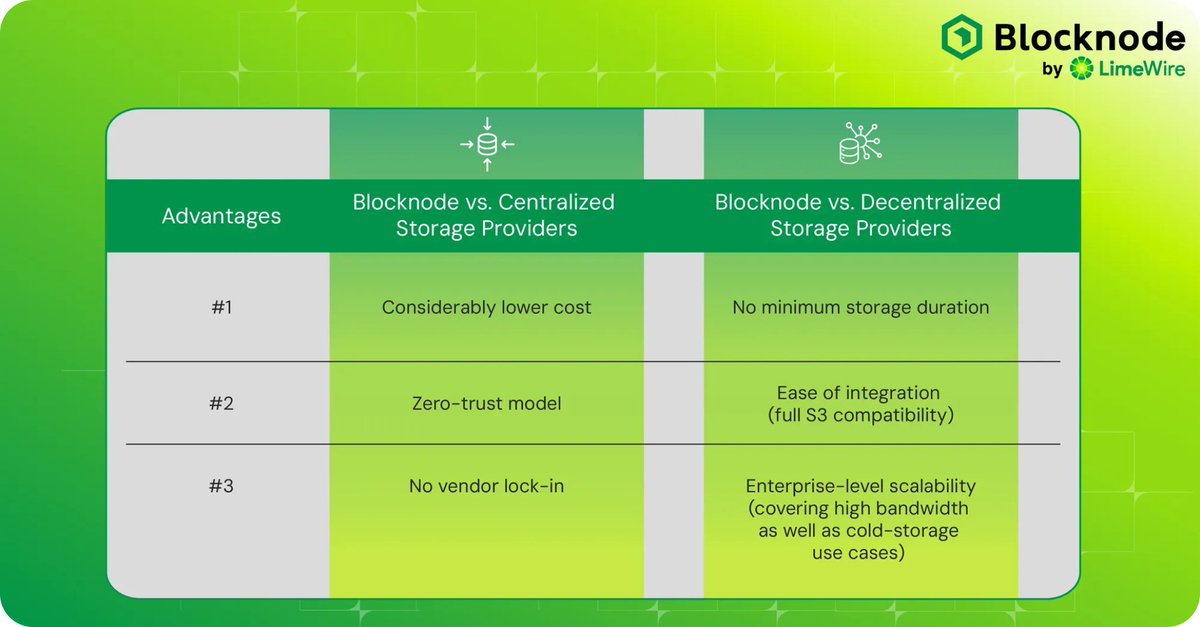 Blocknode
by LimeWire

| Advantages | Blocknode vs. Centralized Storage Providers | Blocknode vs. Decentralized Storage Providers |
|---|---|---|
| #1 | Considerably lower cost | No minimum storage duration |
| #2 | Zero-trust model | Ease of integration (full S3 compatibility) |
| #3 | No vendor lock-in | Enterprise-level scalability (covering high bandwidth as well as cold-storage use cases) |